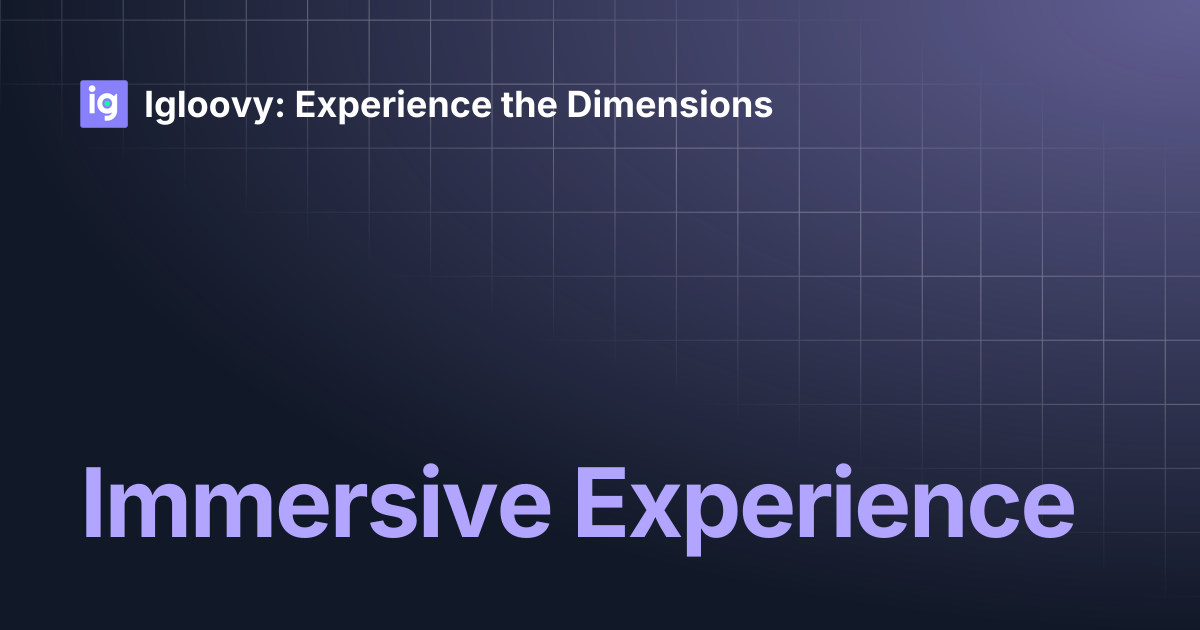 ig Igloovy: Experience the Dimensions

Immersive Experience